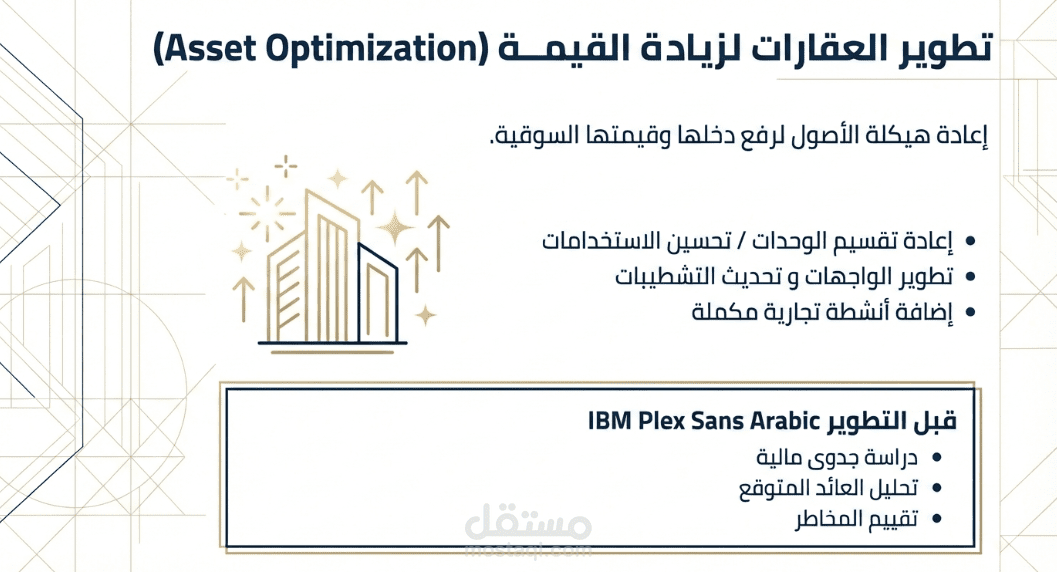 تطوير العقارات لزيادة القيمـــة (Asset Optimization)

إعادة هيكلة الأصول لرفع دخلها وقيمتها السوقية.

• إعادة تقسيم الوحدات / تحسين الاستخدامات
• تطوير الواجهات و تحديث التشطيبات
• إضافة أنشطة تجارية مكملة

قبل التطوير IBM Plex Sans Arabic
• دراسة جدوى مالية
• تحليل العائد المتوقع
• تقييم المخاطر

مستقل
mostaql.com